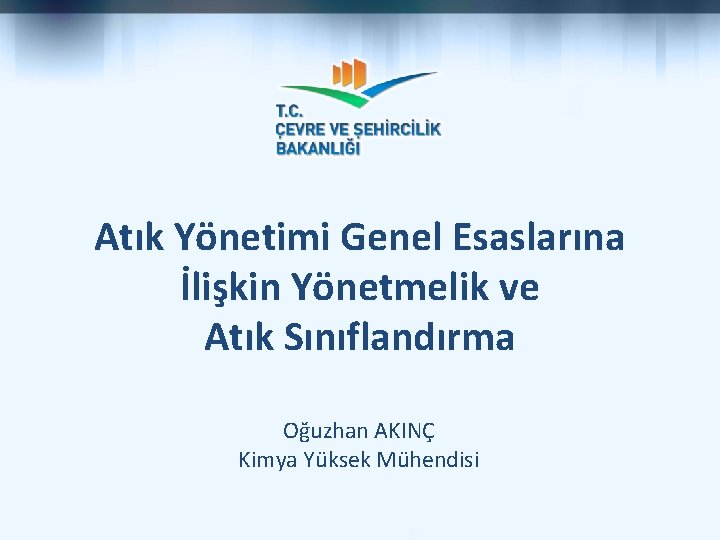 T.C.
ÇEVRE VE ŞEHİRCİLİK
BAKANLIĞI

Atık Yönetimi Genel Esaslarına İlişkin Yönetmelik ve Atık Sınıflandırma

Oğuzhan AKINÇ
Kimya Yüksek Mühendisi